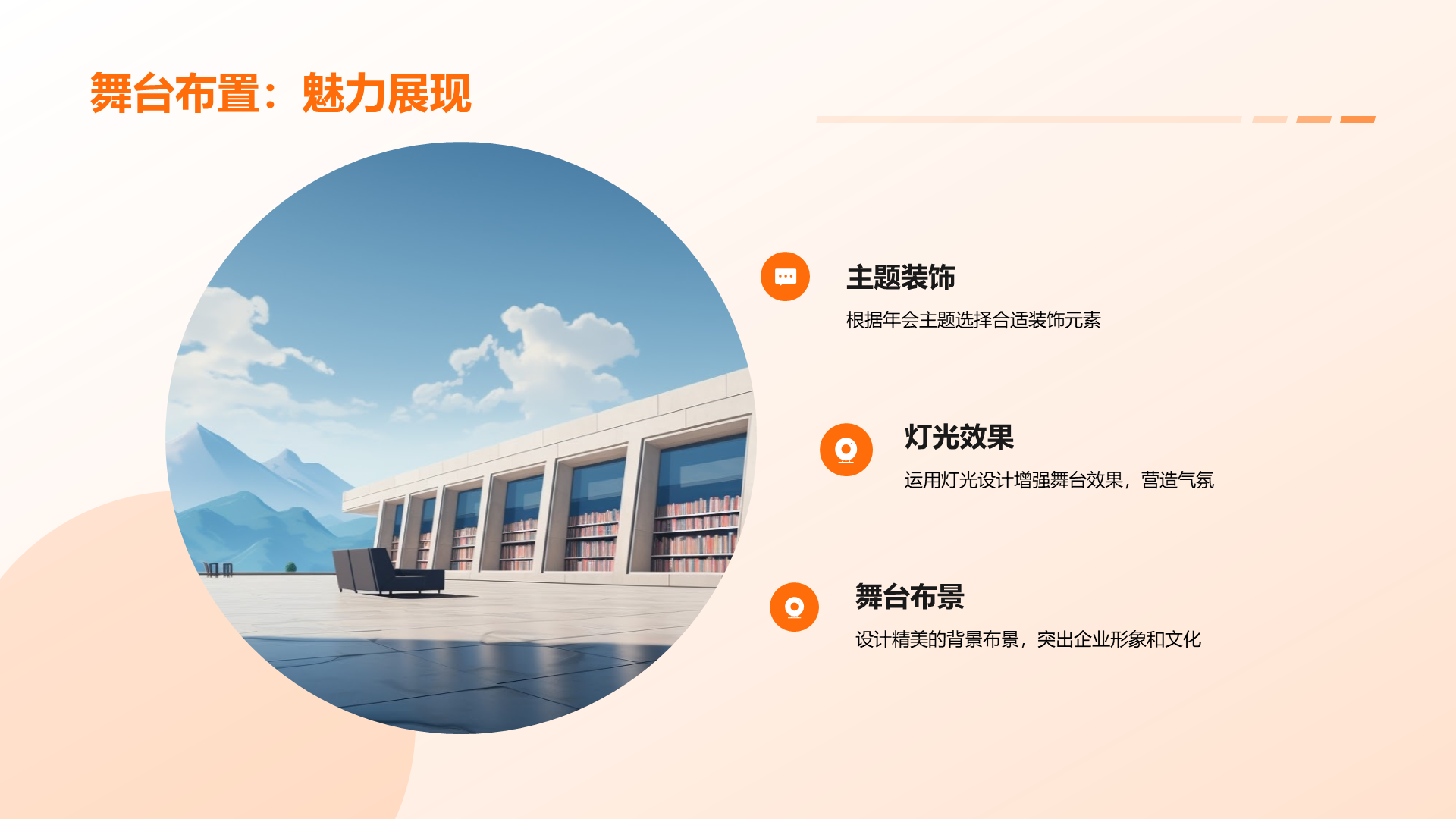 舞台布置：魅力展现

主题装饰

根据年会主题选择合适装饰元素

灯光效果

运用灯光设计增强舞台效果，营造气氛

舞台布景

设计精美的背景布景，突出企业形象和文化